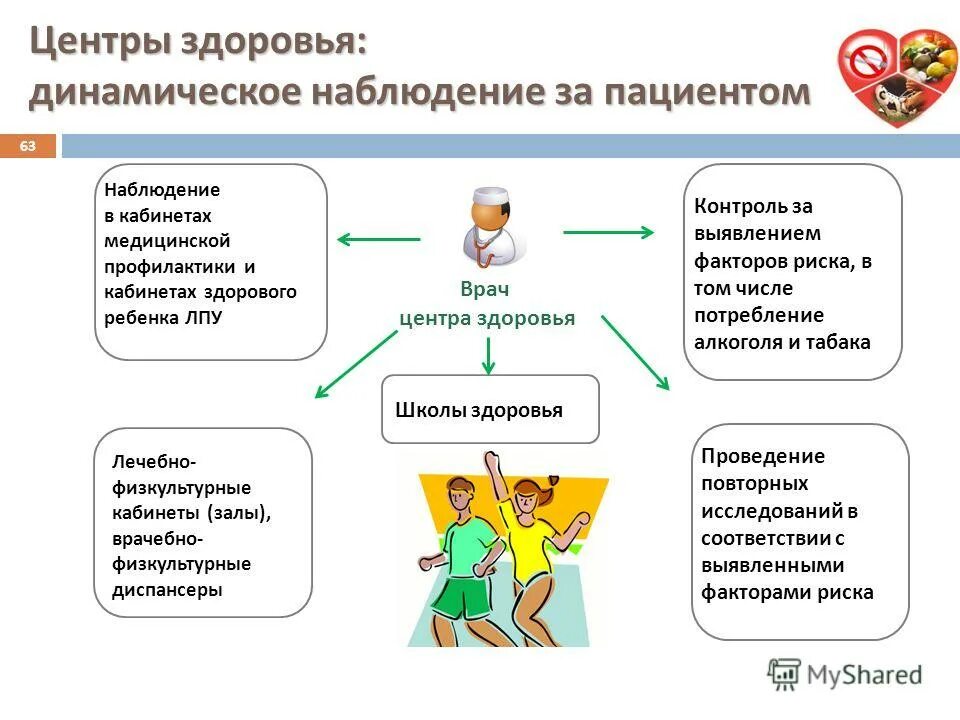 Центры здоровья:
динамическое наблюдение за пациентом

63

Наблюдение в кабинетах медицинской профилактики и кабинетах здорового ребенка ЛПУ

Врач
центра здоровья

Контроль за выявлением факторов риска, в том числе потребление алкоголя и табака

Школы здоровья

Лечебно-физкультурные кабинеты (залы), врачебно-физкультурные диспансеры

Проведение повторных исследований в соответствии с выявленными факторами риска

MyShared